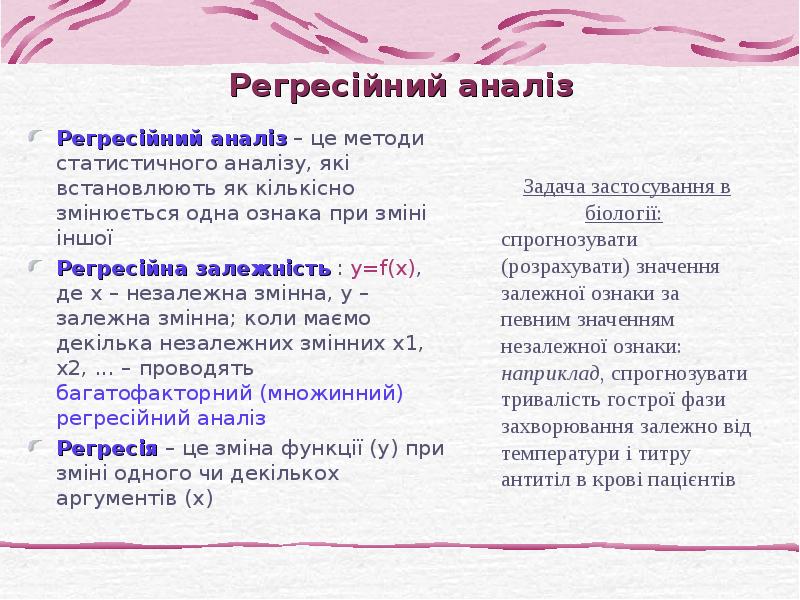 Регресійний аналіз

Регресійний аналіз – це методи статистичного аналізу, які встановлюють як кількісно змінюється одна ознака при зміні іншої

Регресійна залежність : y=f(x), де x – незалежна змінна, y – залежна змінна; коли маємо декілька незалежних змінних x1, x2, … – проводять багатофакторний (множинний) регресійний аналіз

Регресія – це зміна функції (y) при зміні одного чи декількох аргументів (x)

Задача застосування в біології:
спрогнозувати (розрахувати) значення залежної ознаки за певним значенням незалежної ознаки: наприклад, спрогнозувати тривалість гострої фази захворювання залежно від температури і титру антитіл в крові пацієнтів